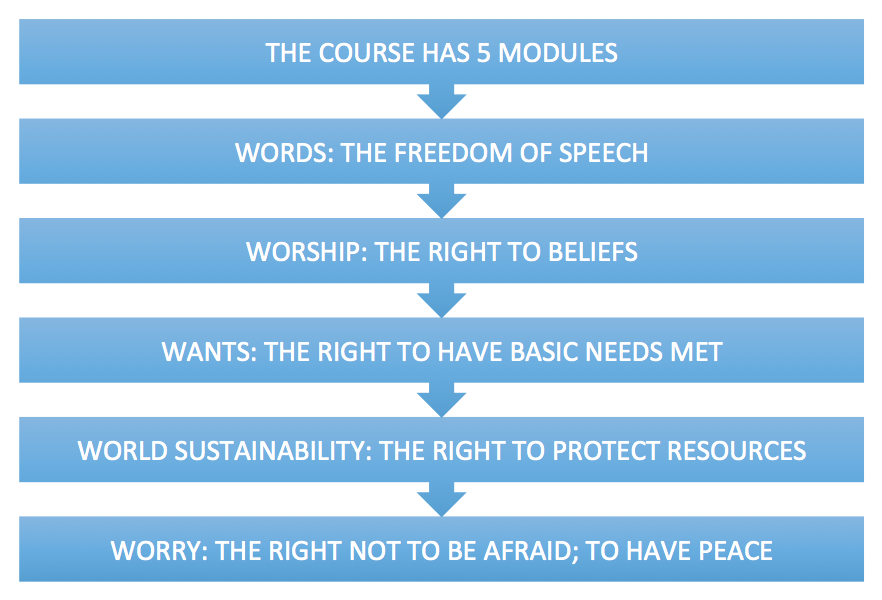 THE COURSE HAS 5 MODULES

WORDS: THE FREEDOM OF SPEECH

WORSHIP: THE RIGHT TO BELIEFS

WANTS: THE RIGHT TO HAVE BASIC NEEDS MET

WORLD SUSTAINABILITY: THE RIGHT TO PROTECT RESOURCES

WORRY: THE RIGHT NOT TO BE AFRAID; TO HAVE PEACE